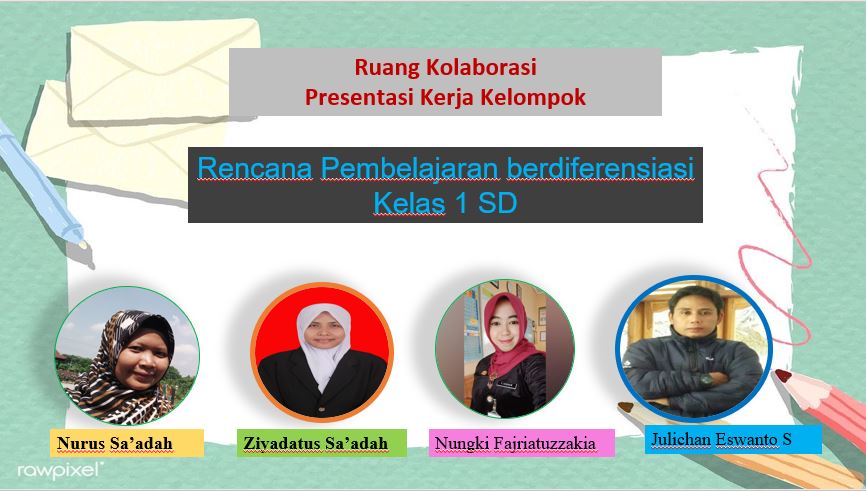 Ruang Kolaborasi
Presentasi Kerja Kelompok

Rencana Pembelajaran berdiferensiasi
Kelas 1 SD

Nurus Sa'adah

Ziyadatus Sa'adah

Nungki Fajriatuzzakia

Julichan Eswanto S

rawpixel